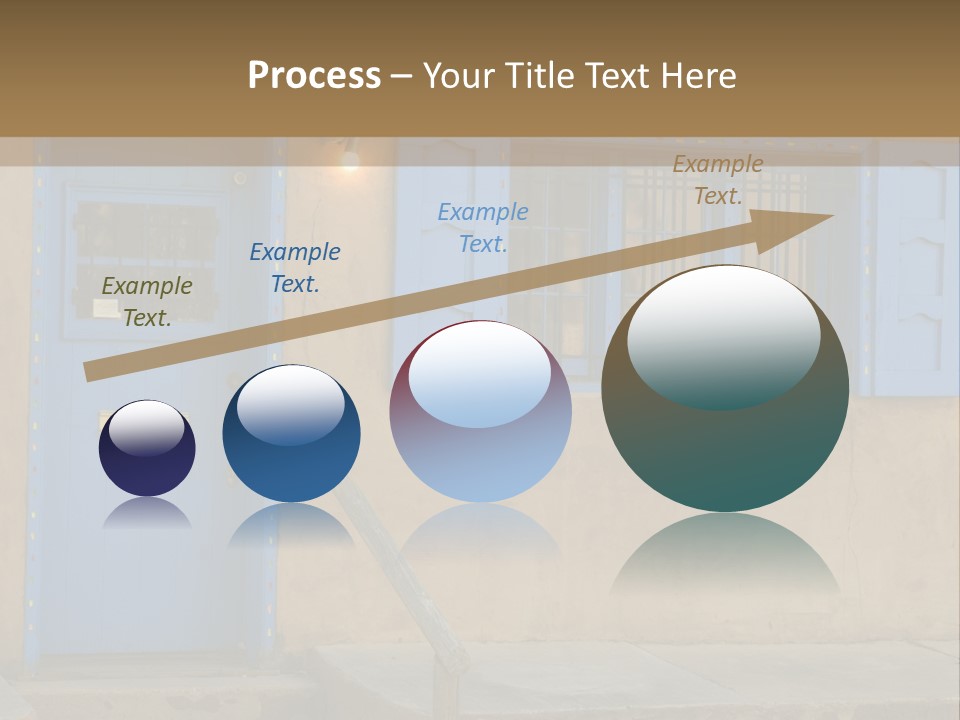 Process – Your Title Text Here

Example Text.

Example Text.

Example Text.

Example Text.